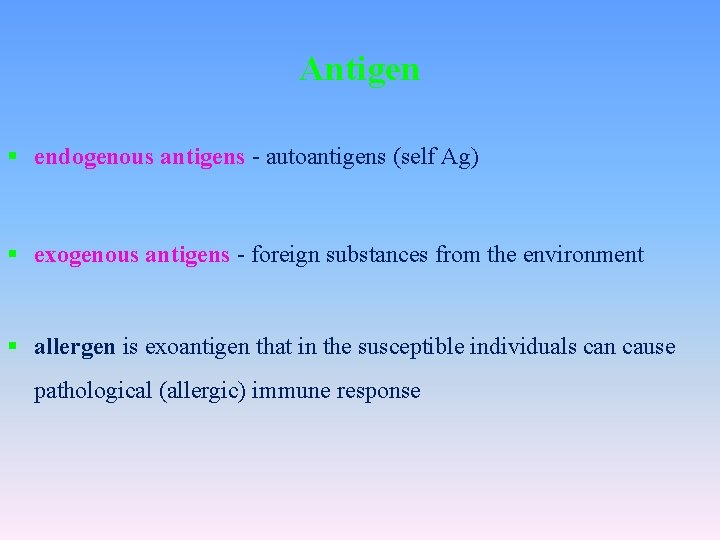 Antigen

▪ endogenous antigens - autoantigens (self Ag)

▪ exogenous antigens - foreign substances from the environment

▪ allergen is exoantigen that in the susceptible individuals can cause pathological (allergic) immune response